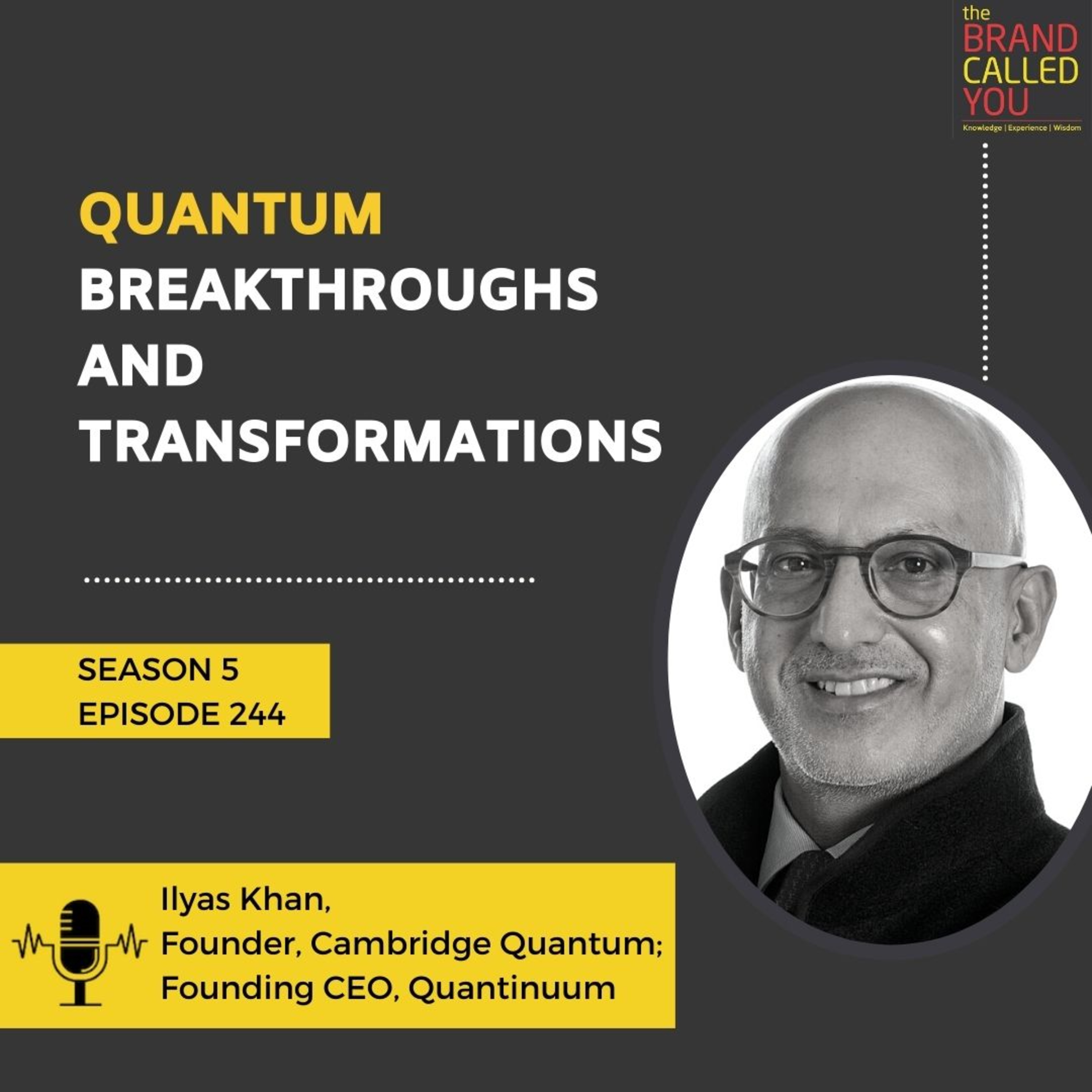 the BRAND CALLED YOU
Knowledge | Experience | Wisdom

QUANTUM BREAKTHROUGHS AND TRANSFORMATIONS

SEASON 5
EPISODE 244

Ilyas Khan,
Founder, Cambridge Quantum;
Founding CEO, Quantinuum